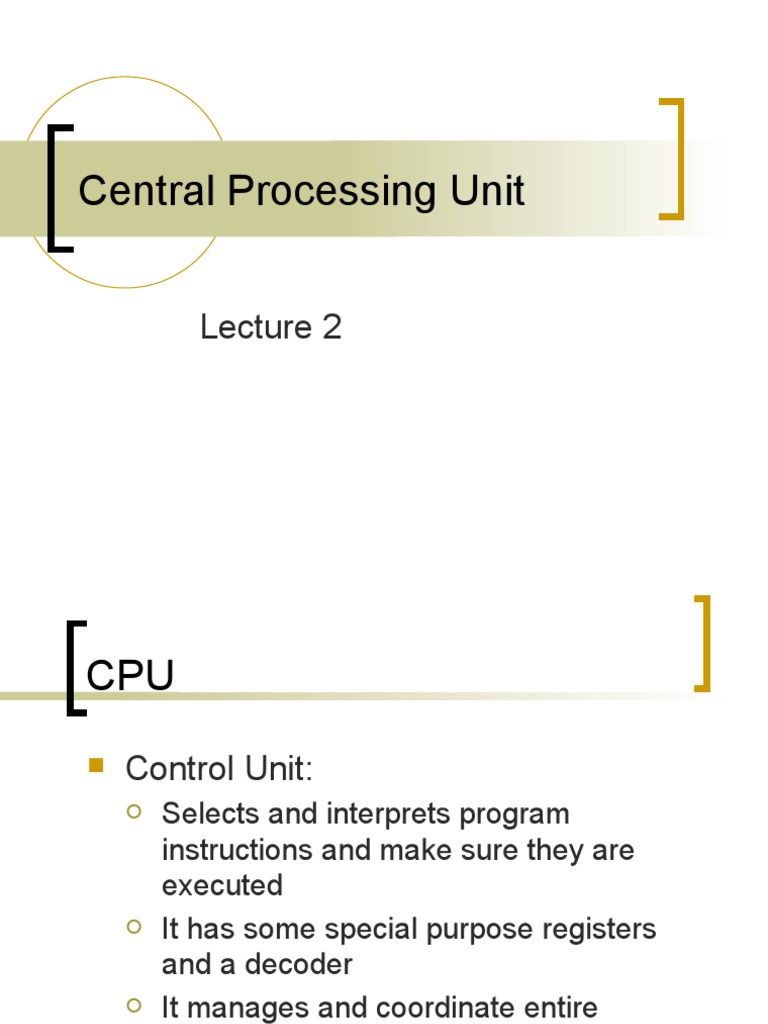 Central Processing Unit

Lecture 2

CPU

Control Unit:

Selects and interprets program instructions and make sure they are executed

It has some special purpose registers and a decoder

It manages and coordinate entire